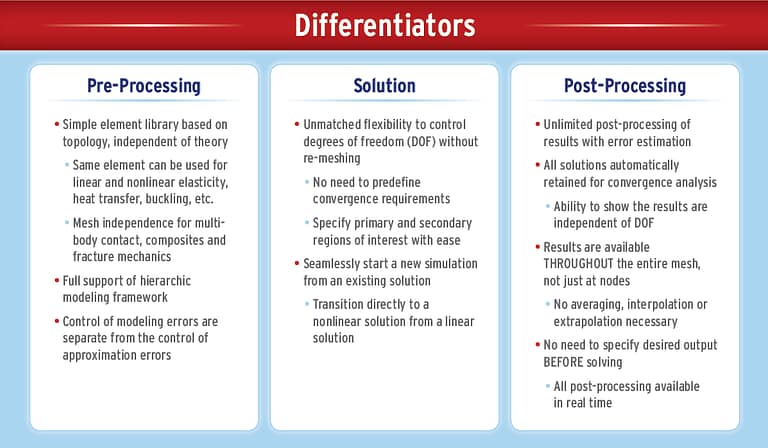 Differentiators

Pre-Processing

• Simple element library based on topology, independent of theory

• Same element can be used for linear and nonlinear elasticity, heat transfer, buckling, etc.

• Mesh independence for multi-body contact, composites and fracture mechanics

• Full support of hierarchic modeling framework

• Control of modeling errors are separate from the control of approximation errors

Solution

• Unmatched flexibility to control degrees of freedom (DOF) without re-meshing

• No need to predefine convergence requirements

• Specify primary and secondary regions of interest with ease

• Seamlessly start a new simulation from an existing solution

• Transition directly to a nonlinear solution from a linear solution

Post-Processing

• Unlimited post-processing of results with error estimation

• All solutions automatically retained for convergence analysis

• Ability to show the results are independent of DOF

• Results are available THROUGHOUT the entire mesh, not just at nodes

• No averaging, interpolation or extrapolation necessary

• No need to specify desired output BEFORE solving

• All post-processing available in real time